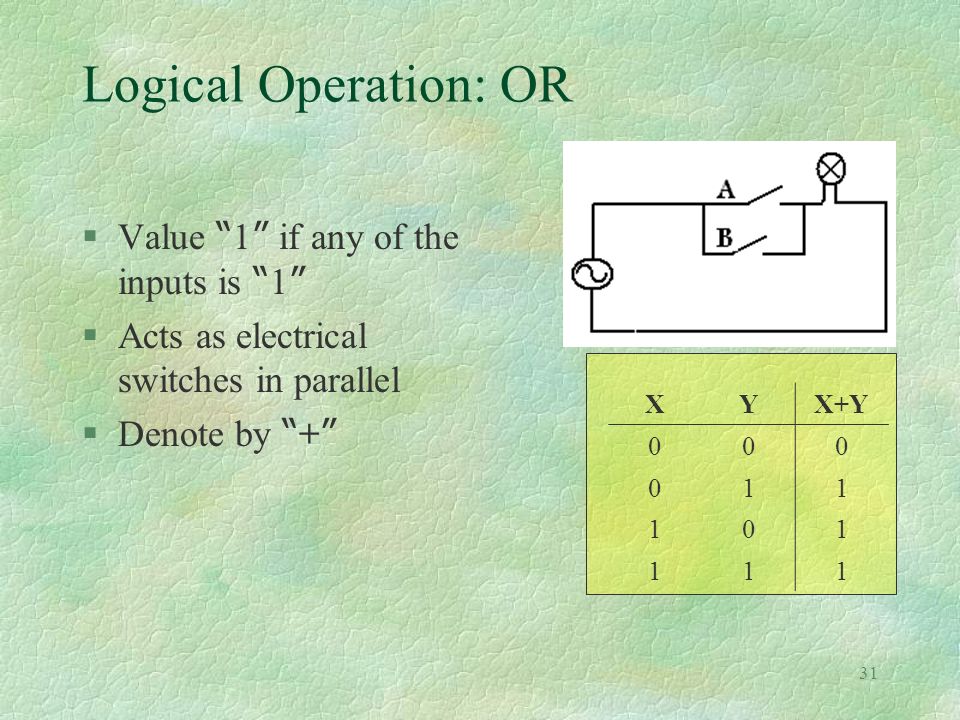 Logical Operation: OR

§ Value "1" if any of the inputs is "1"

§ Acts as electrical switches in parallel

§ Denote by "+"

A

B

| X | Y | X+Y |
|---|---|---|
| 0 | 0 | 0 |
| 0 | 1 | 1 |
| 1 | 0 | 1 |
| 1 | 1 | 1 |

31